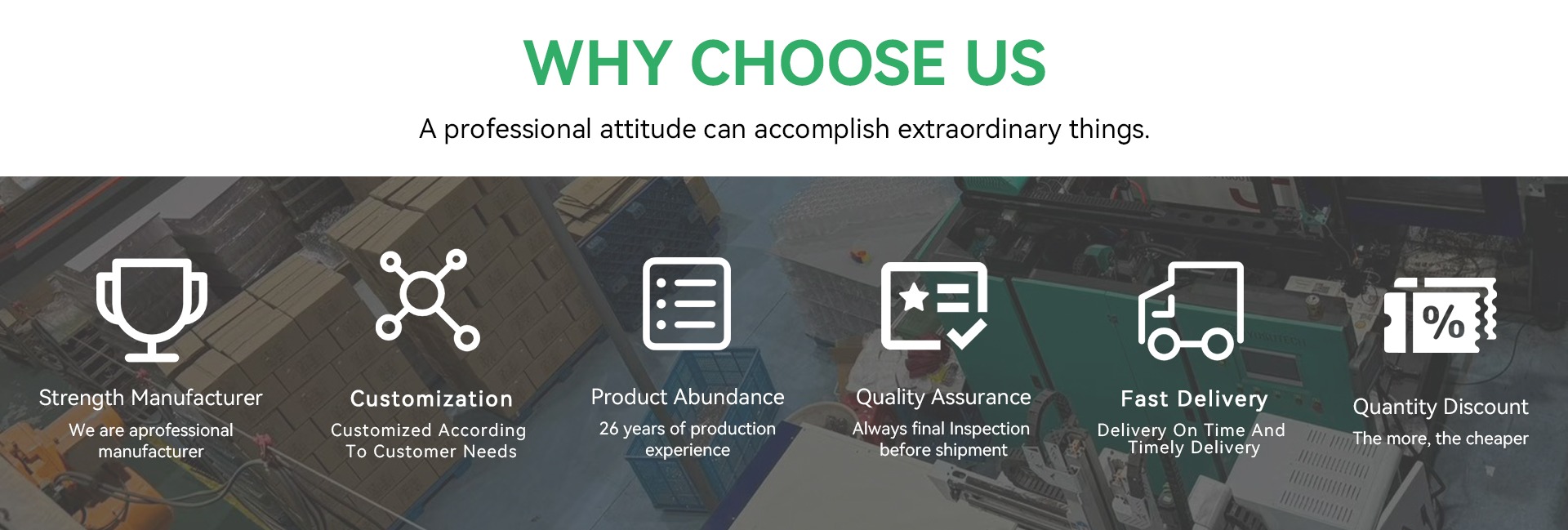 WHY CHOOSE US

A professional attitude can accomplish extraordinary things.

Strength Manufacturer
We are aprofessional manufacturer

Customization
Customized According To Customer Needs

Product Abundance
26 years of production experience

Quality Assurance
Always final Inspection before shipment

Fast Delivery
Delivery On Time And Timely Delivery

%
Quantity Discount
The more, the cheaper